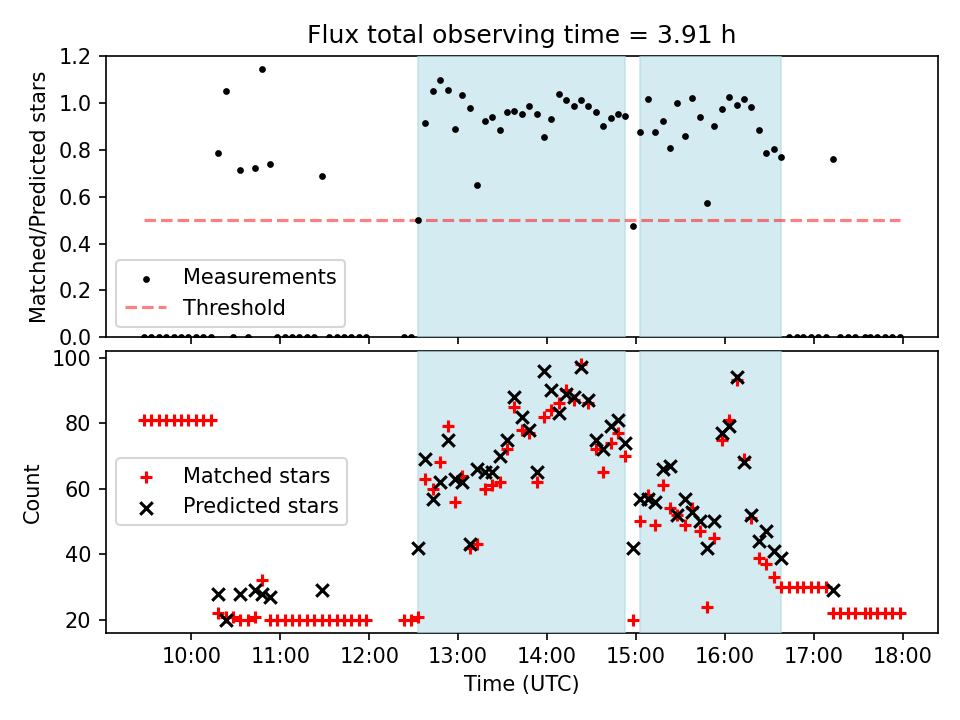 Flux total observing time = 3.91 h

Matched/Predicted stars
1.2
1.0
0.8
0.6
0.4
0.2
0.0

Measurements
Threshold

Count
100
80
60
40
20

Matched stars
Predicted stars

10:00
11:00
12:00
13:00
14:00
15:00
16:00
17:00
18:00
Time (UTC)